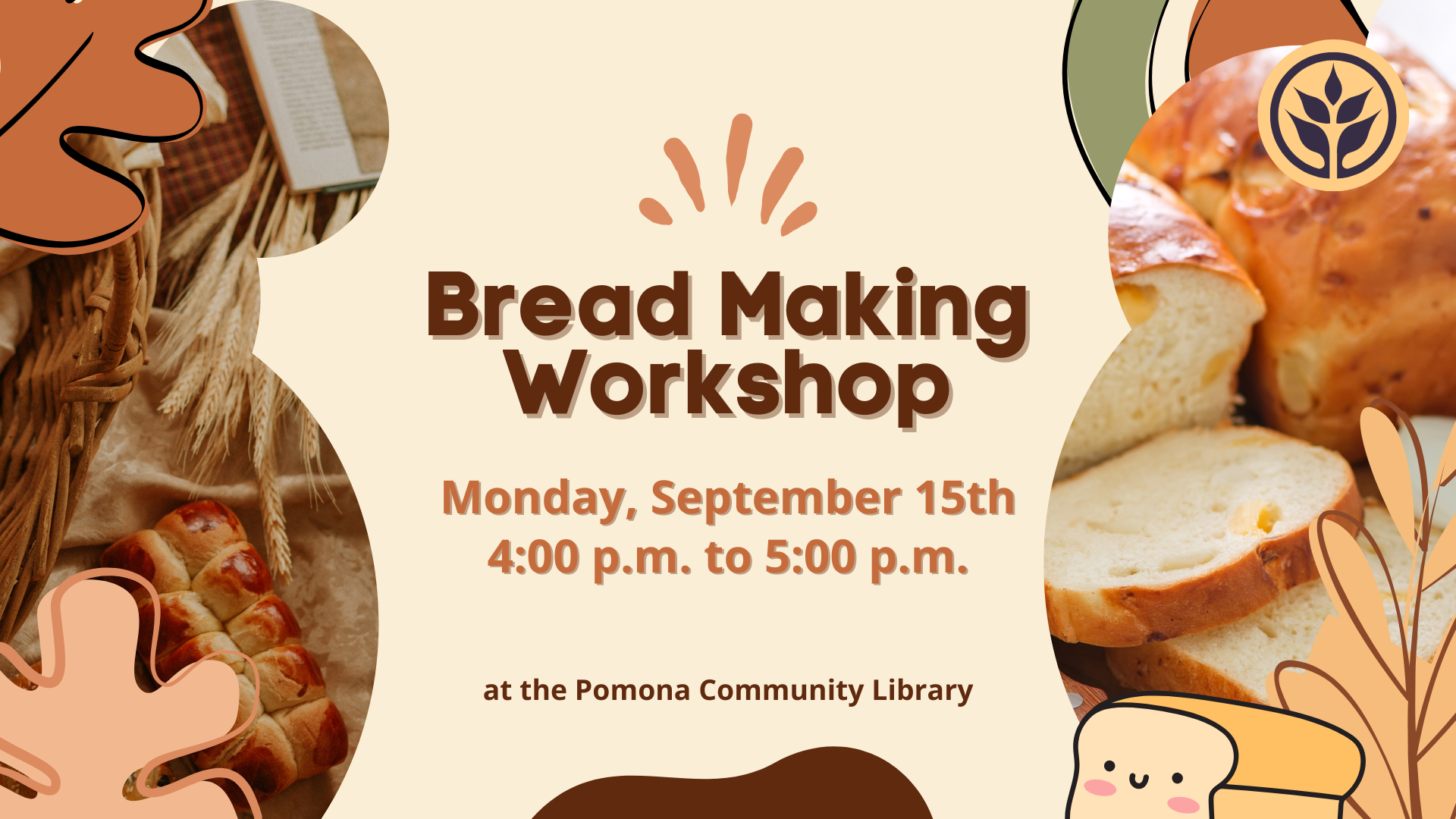 Bread Making Workshop

Monday, September 15th
4:00 p.m. to 5:00 p.m.

at the Pomona Community Library